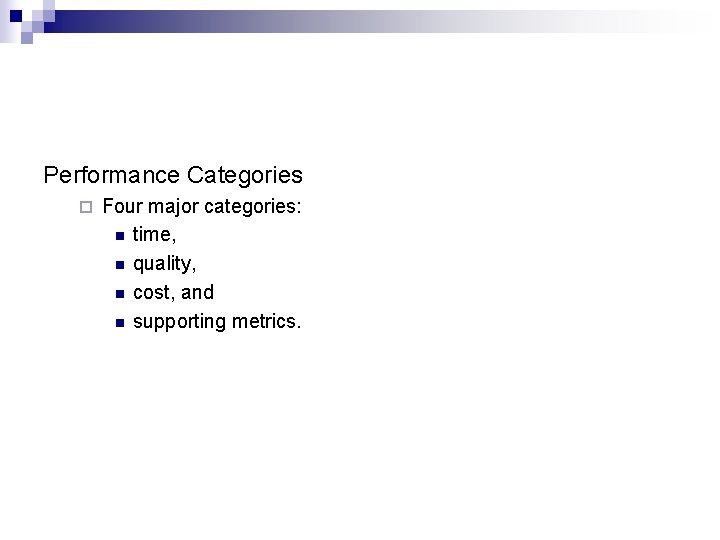 Performance Categories

Four major categories:

time,

quality,

cost, and

supporting metrics.